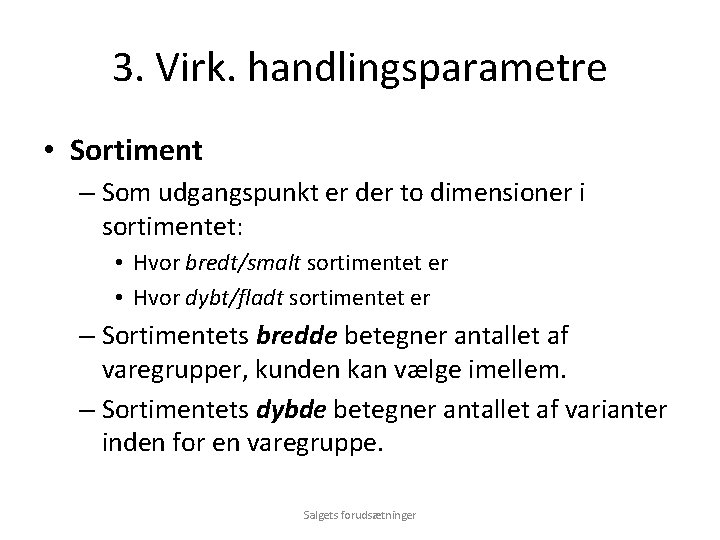 3. Virk. handlingsparametre

• Sortiment

– Som udgangspunkt er der to dimensioner i sortimentet:

• Hvor bredt/smalt sortimentet er

• Hvor dybt/fladt sortimentet er

– Sortimentets bredde betegner antallet af varegrupper, kunden kan vælge imellem.

– Sortimentets dybde betegner antallet af varianter inden for en varegruppe.

Salgets forudsætninger